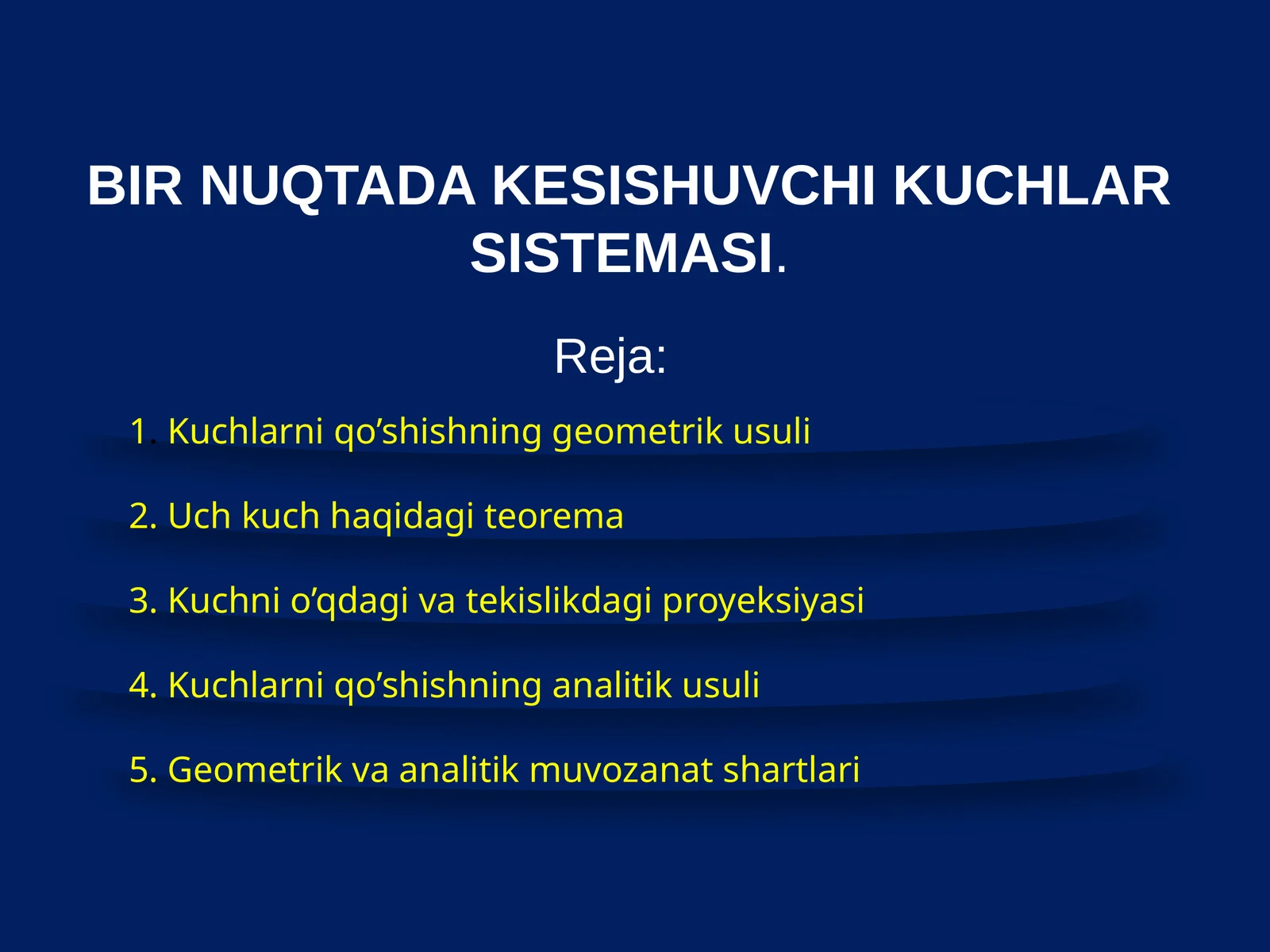 BIR NUQTADA KESISHUVCHI KUCHLAR SISTEMASI.

Reja:

1. Kuchlarni qo’shishning geometrik usuli

2. Uch kuch haqidagi teorema

3. Kuchni o’qdagi va tekislikdagi proyeksiyasi

4. Kuchlarni qo’shishning analitik usuli

5. Geometrik va analitik muvozanat shartlari